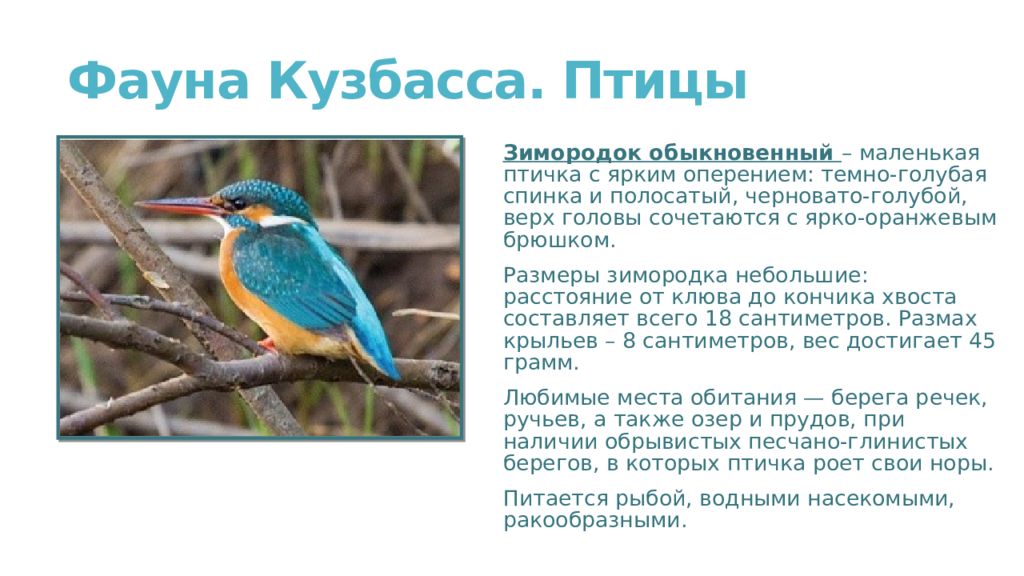 Фауна Кузбасса. Птицы

Зимородок обыкновенный – маленькая птичка с ярким оперением: темно-голубая спинка и полосатый, черновато-голубой, верх головы сочетаются с ярко-оранжевым брюшком.

Размеры зимородка небольшие: расстояние от клюва до кончика хвоста составляет всего 18 сантиметров. Размах крыльев – 8 сантиметров, вес достигает 45 грамм.

Любимые места обитания — берега речек, ручьев, а также озер и прудов, при наличии обрывистых песчано-глинистых берегов, в которых птичка роет свои норы.

Питается рыбой, водными насекомыми, ракообразными.